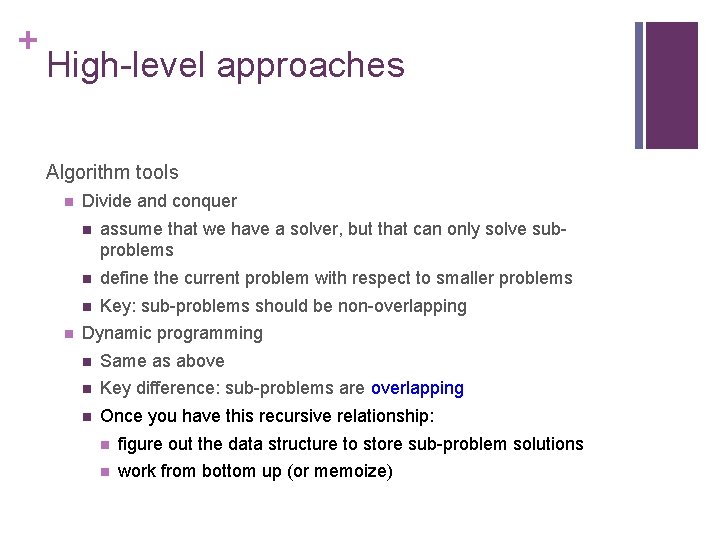 +
High-level approaches

Algorithm tools

- Divide and conquer
  - assume that we have a solver, but that can only solve sub-problems
  - define the current problem with respect to smaller problems
  - Key: sub-problems should be non-overlapping
- Dynamic programming
  - Same as above
  - Key difference: sub-problems are overlapping
  - Once you have this recursive relationship:
    - figure out the data structure to store sub-problem solutions
    - work from bottom up (or memoize)